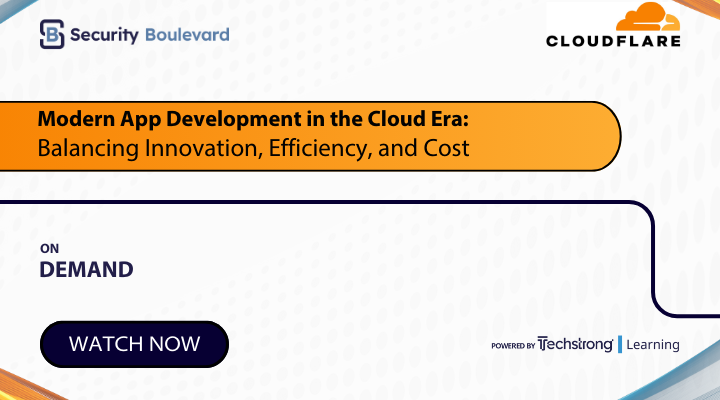 Security Boulevard

CLOUDFLARE

Modern App Development in the Cloud Era:
Balancing Innovation, Efficiency, and Cost

ON
DEMAND

WATCH NOW

POWERED BY Techstrong | Learning